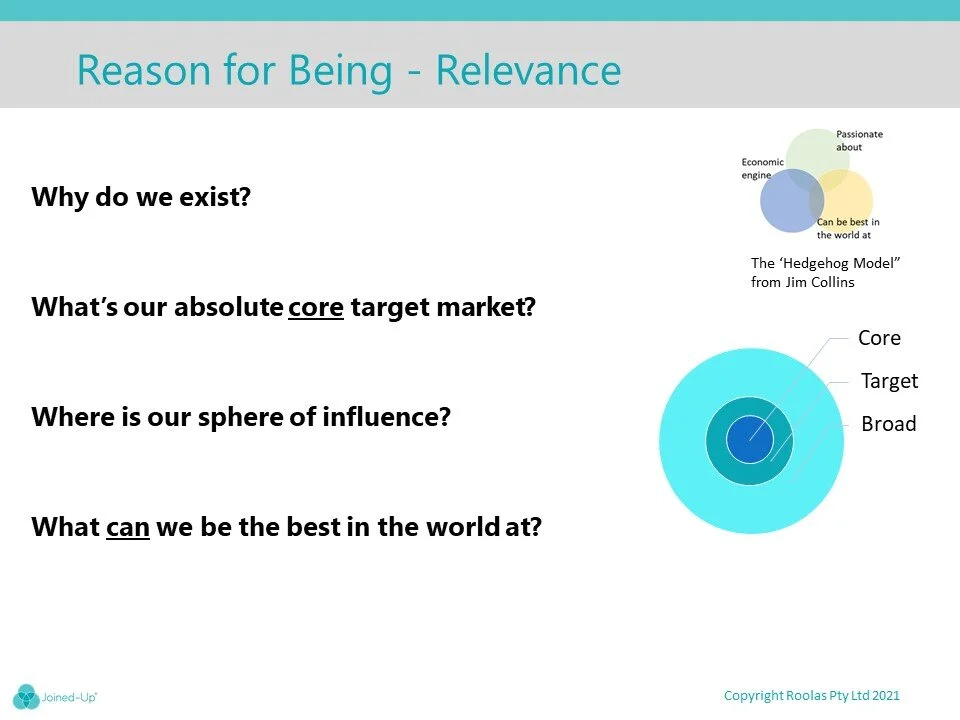 Reason for Being - Relevance

Why do we exist?

What's our absolute core target market?

Where is our sphere of influence?

What can we be the best in the world at?

Passionate about

Economic engine

Can be best in the world at

The 'Hedgehog Model" from Jim Collins

Core

Target

Broad

Joined-Up

Copyright Roolas Pty Ltd 2021